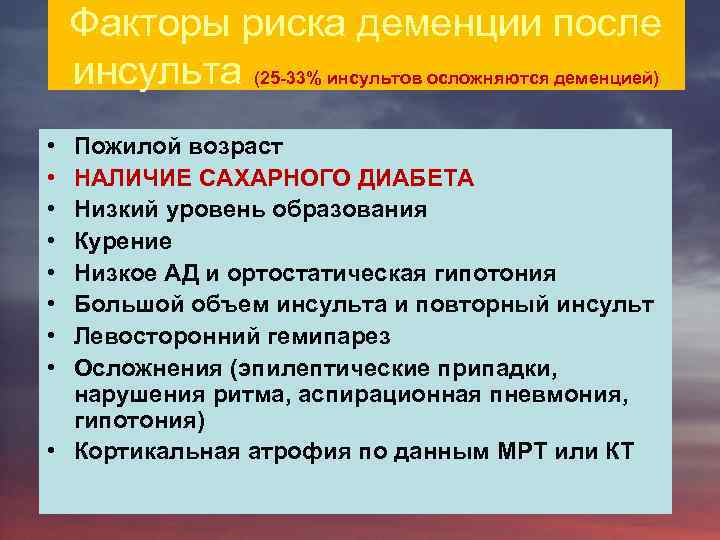 Факторы риска деменции после инсульта (25-33% инсультов осложняются деменцией)

• Пожилой возраст
• НАЛИЧИЕ САХАРНОГО ДИАБЕТА
• Низкий уровень образования
• Курение
• Низкое АД и ортостатическая гипотония
• Большой объем инсульта и повторный инсульт
• Левосторонний гемипарез
• Осложнения (эпилептические припадки, нарушения ритма, аспирационная пневмония, гипотония)
• Кортикальная атрофия по данным МРТ или КТ